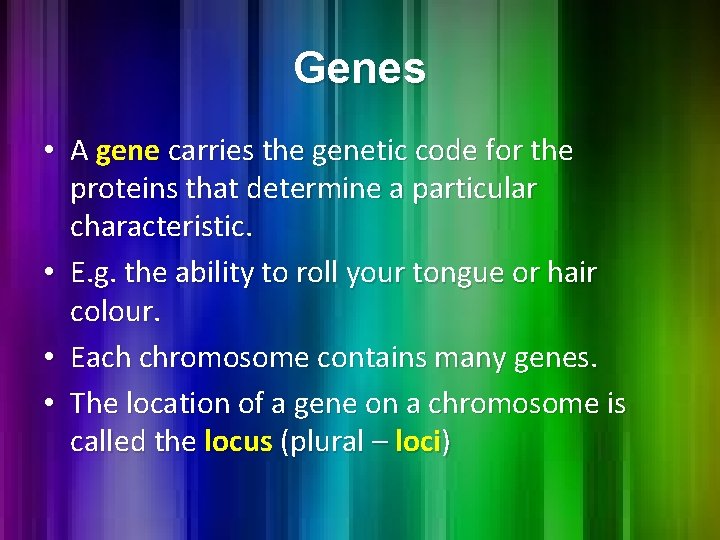 Genes

• A gene carries the genetic code for the proteins that determine a particular characteristic.
• E.g. the ability to roll your tongue or hair colour.
• Each chromosome contains many genes.
• The location of a gene on a chromosome is called the locus (plural – loci)